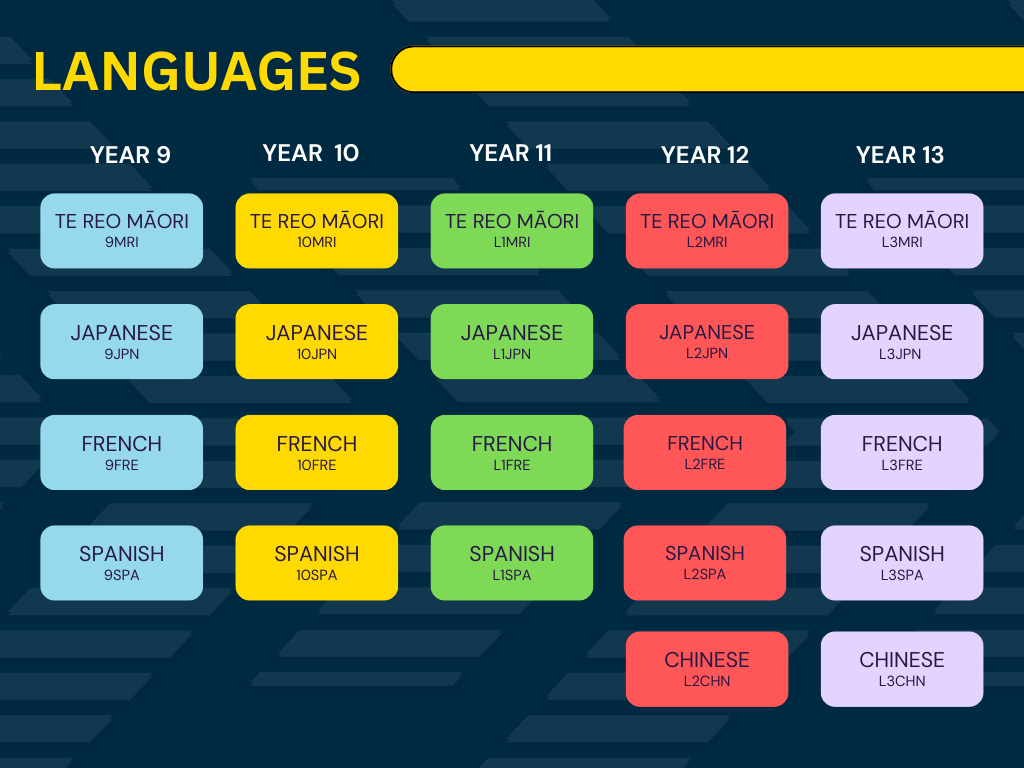 LANGUAGES

| YEAR 9 | YEAR 10 | YEAR 11 | YEAR 12 | YEAR 13 |
|---|---|---|---|---|
| TE REO MĀORI 9MRI | TE REO MĀORI 10MRI | TE REO MĀORI L1MRI | TE REO MĀORI L2MRI | TE REO MĀORI L3MRI |
| JAPANESE 9JPN | JAPANESE 10JPN | JAPANESE L1JPN | JAPANESE L2JPN | JAPANESE L3JPN |
| FRENCH 9FRE | FRENCH 10FRE | FRENCH L1FRE | FRENCH L2FRE | FRENCH L3FRE |
| SPANISH 9SPA | SPANISH 10SPA | SPANISH L1SPA | SPANISH L2SPA | SPANISH L3SPA |
| | | | CHINESE L2CHN | CHINESE L3CHN |